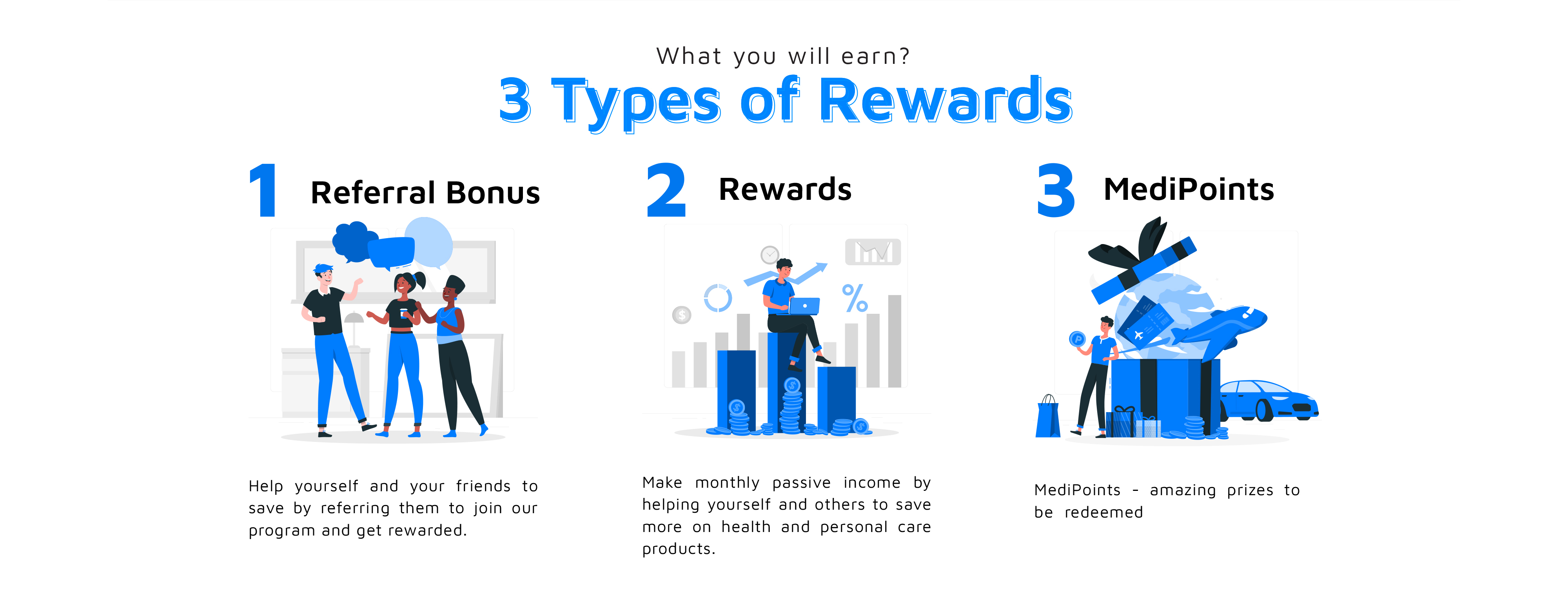 What you will earn?

3 Types of Rewards

1 Referral Bonus

Help yourself and your friends to save by referring them to join our program and get rewarded.

2 Rewards

%

Make monthly passive income by helping yourself and others to save more on health and personal care products.

3 MediPoints

MediPoints - amazing prizes to be redeemed